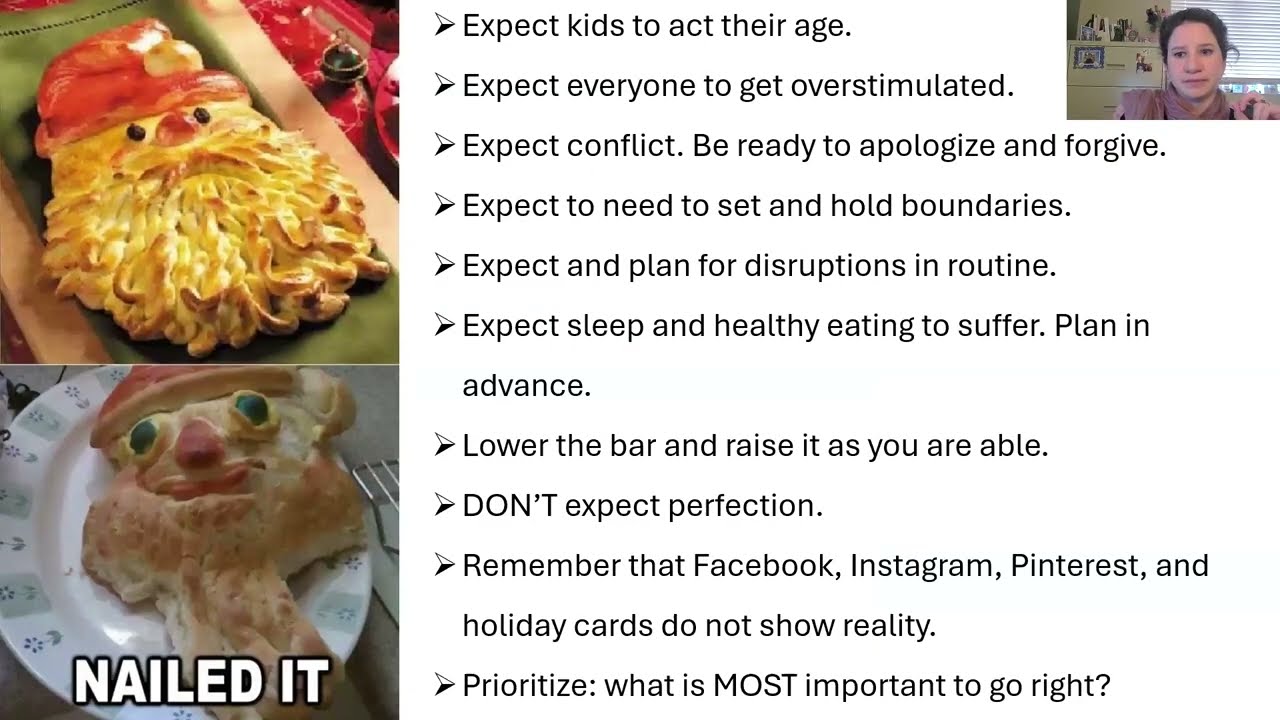 NAILED IT

➢ Expect kids to act their age.

➢ Expect everyone to get overstimulated.

➢ Expect conflict. Be ready to apologize and forgive.

➢ Expect to need to set and hold boundaries.

➢ Expect and plan for disruptions in routine.

➢ Expect sleep and healthy eating to suffer. Plan in advance.

➢ Lower the bar and raise it as you are able.

➢ DON'T expect perfection.

➢ Remember that Facebook, Instagram, Pinterest, and holiday cards do not show reality.

➢ Prioritize: what is MOST important to go right?